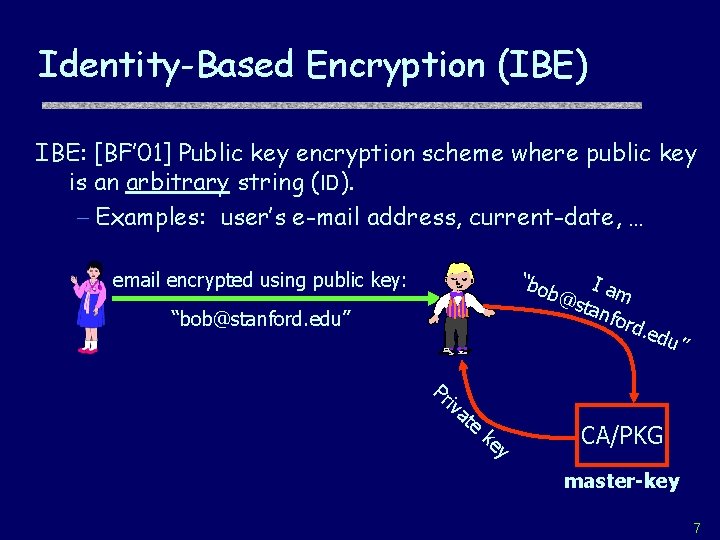 Identity-Based Encryption (IBE)

IBE: [BF'01] Public key encryption scheme where public key is an arbitrary string (ID).

– Examples: user's e-mail address, current-date, …

email encrypted using public key:

"bob@stanford.edu"

I am "bob@stanford.edu"

Private key

CA/PKG

master-key

7